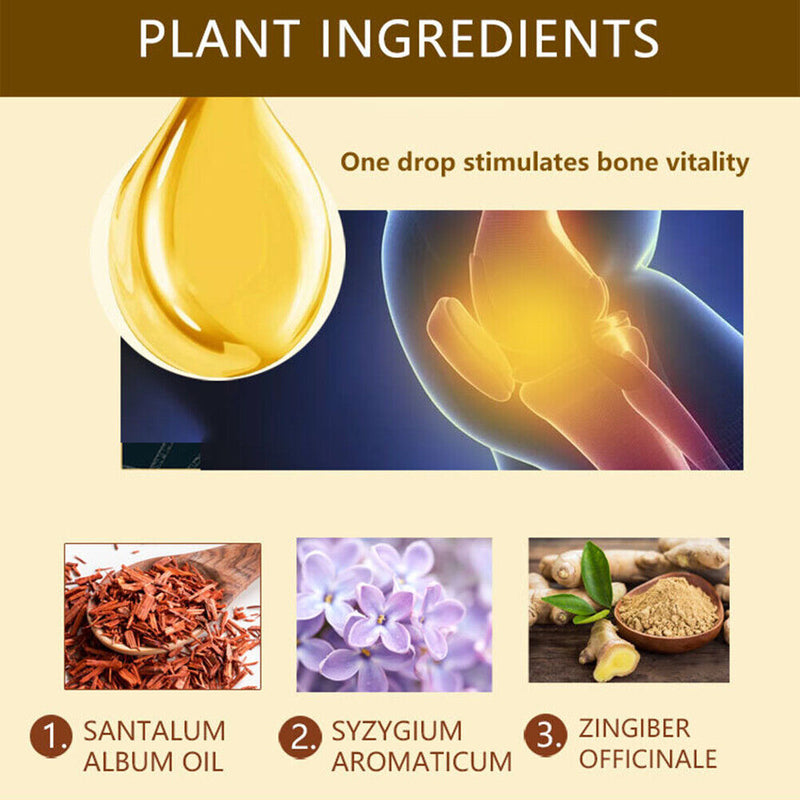 PLANT INGREDIENTS

One drop stimulates bone vitality

1. SANTALUM ALBUM OIL

2. SYZYGIUM AROMATICUM

3. ZINGIBER OFFICINALE